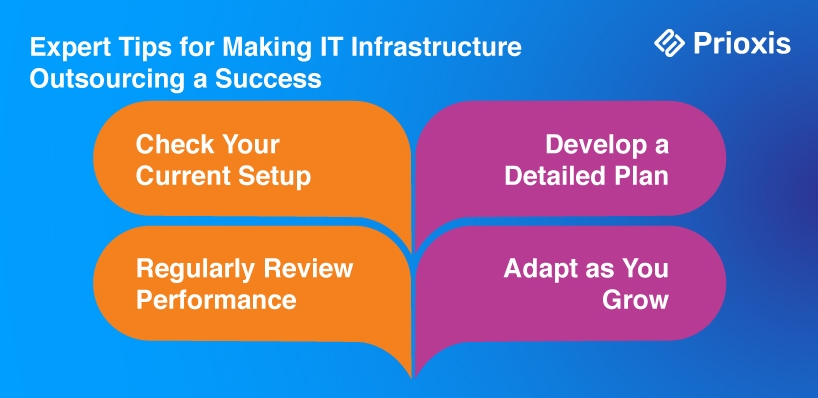 Expert Tips for Making IT Infrastructure Outsourcing a Success

Prioxis

Check Your Current Setup

Develop a Detailed Plan

Regularly Review Performance

Adapt as You Grow